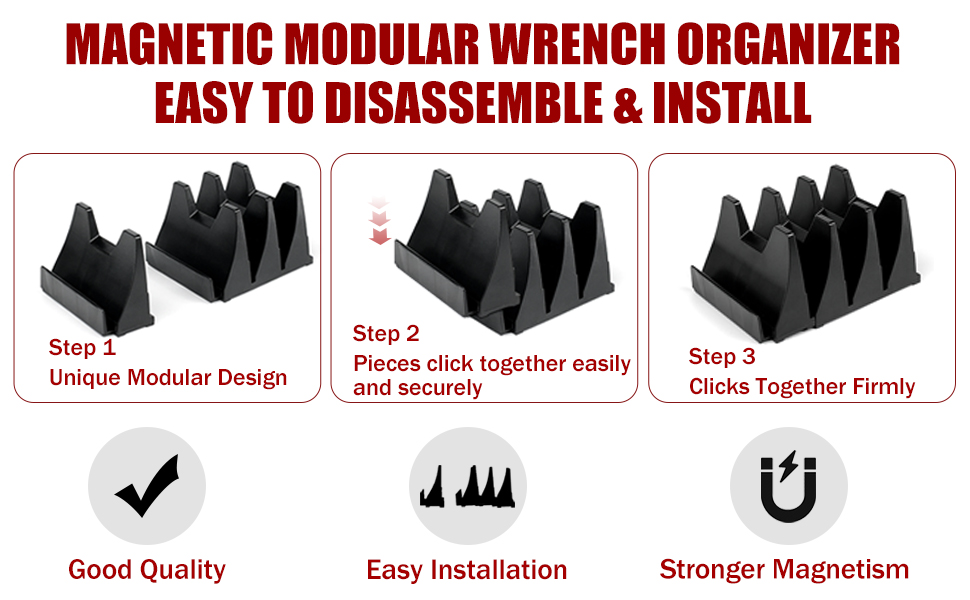 MAGNETIC MODULAR WRENCH ORGANIZER
EASY TO DISASSEMBLE & INSTALL

Step 1
Unique Modular Design

Step 2
Pieces click together easily and securely

Step 3
Clicks Together Firmly

Good Quality

Easy Installation

Stronger Magnetism